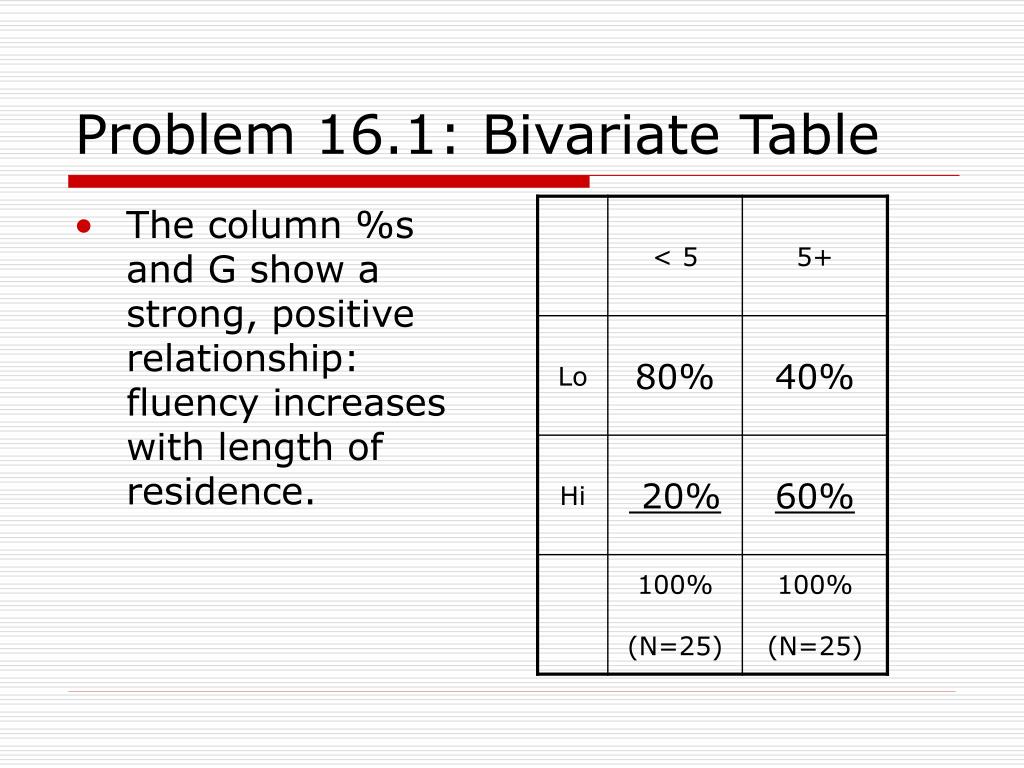 Problem 16.1: Bivariate Table

• The column %s and G show a strong, positive relationship: fluency increases with length of residence.

|  | < 5 | 5+ |
|---|---|---|
| Lo | 80% | 40% |
| Hi | 20% | 60% |
|  | 100% (N=25) | 100% (N=25) |